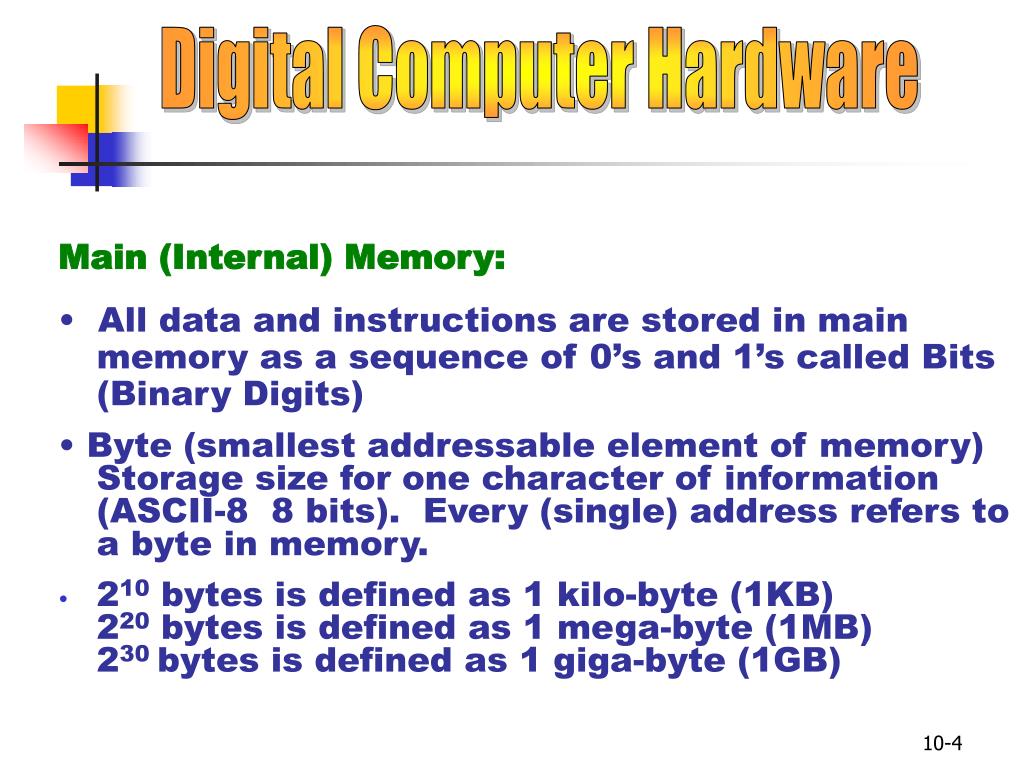 Digital Computer Hardware

Main (Internal) Memory:

• All data and instructions are stored in main memory as a sequence of 0’s and 1’s called Bits (Binary Digits)

• Byte (smallest addressable element of memory) Storage size for one character of information (ASCII-8  8 bits).  Every (single) address refers to a byte in memory.

• $2^{10}$ bytes is defined as 1 kilo-byte (1KB)
$2^{20}$ bytes is defined as 1 mega-byte (1MB)
$2^{30}$ bytes is defined as 1 giga-byte (1GB)

10-4